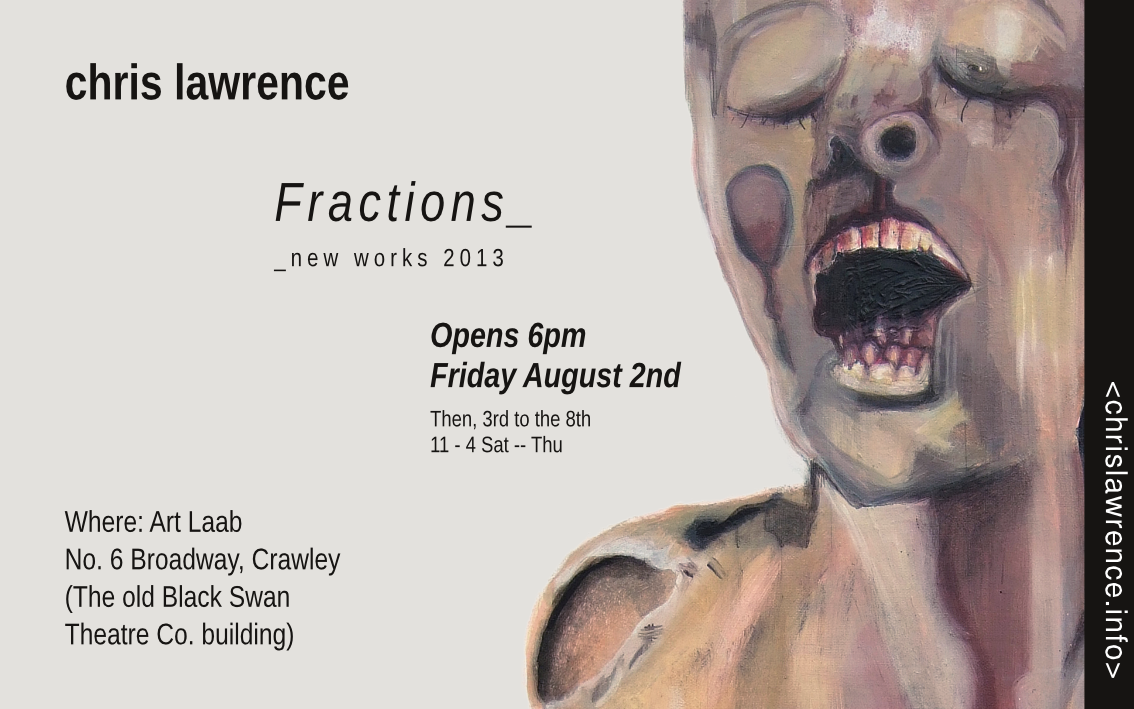 chris lawrence

Fractions_

_new works 2013

Opens 6pm
Friday August 2nd

Then, 3rd to the 8th
11 - 4 Sat -- Thu

Where: Art Laab
No. 6 Broadway, Crawley
(The old Black Swan Theatre Co. building)

<chrislawrence.info>